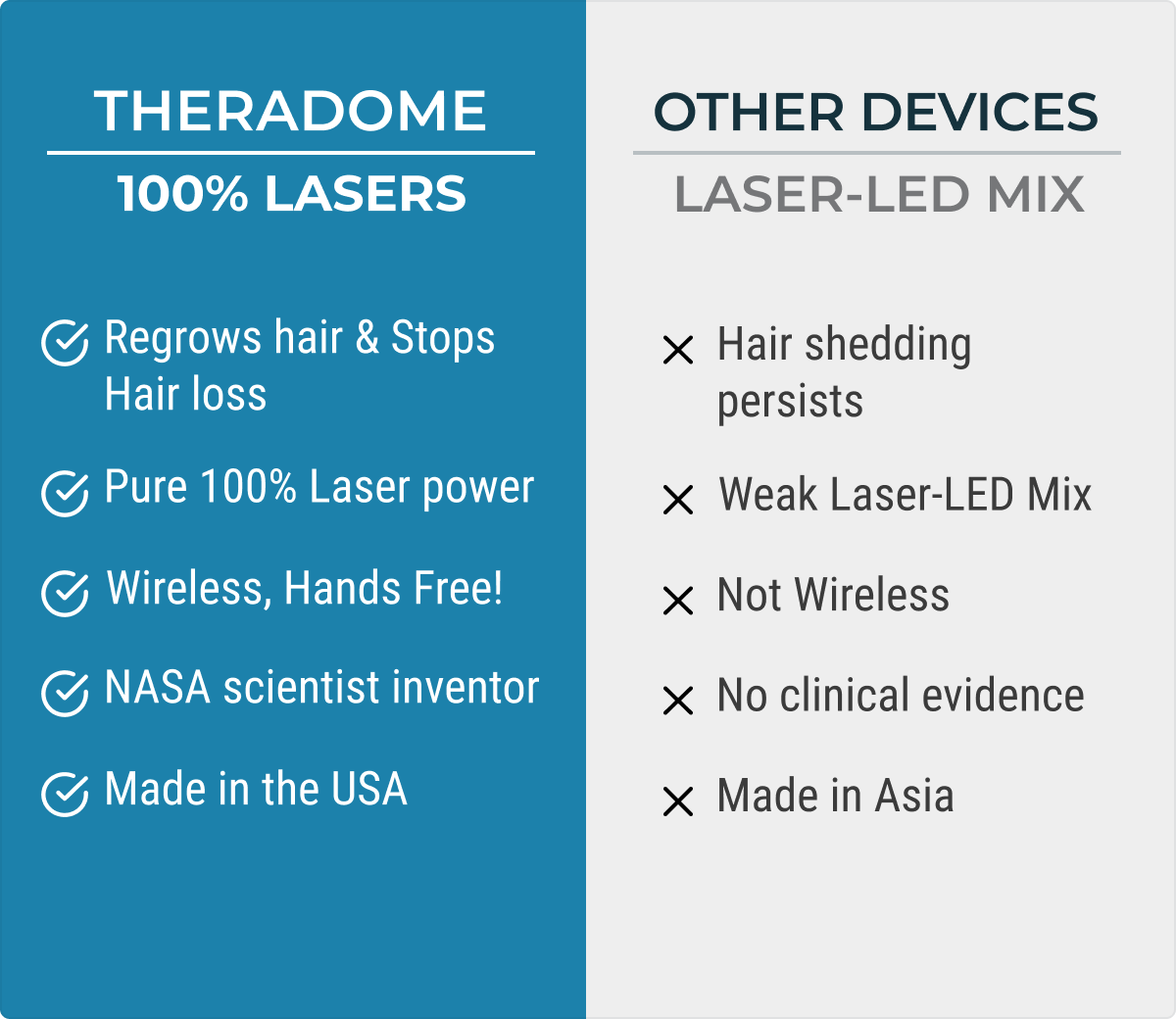 THERADOME

100% LASERS

Regrows hair & Stops Hair loss

Pure 100% Laser power

Wireless, Hands Free!

NASA scientist inventor

Made in the USA

OTHER DEVICES

LASER-LED MIX

Hair shedding persists

Weak Laser-LED Mix

Not Wireless

No clinical evidence

Made in Asia